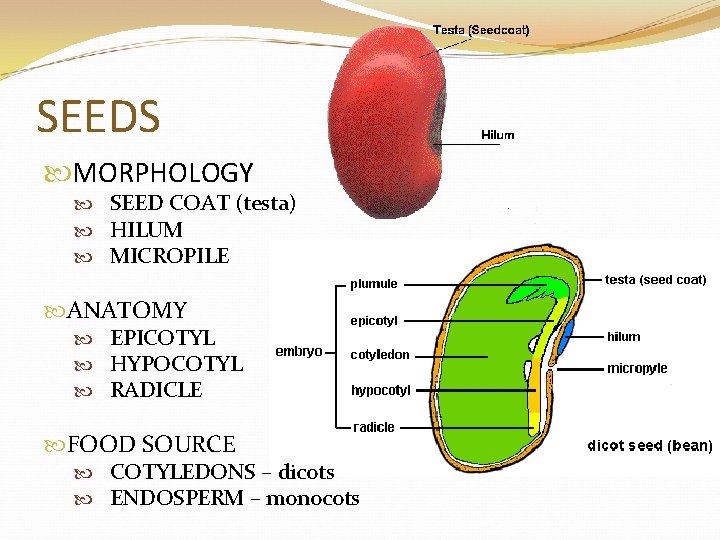 SEEDS

MORPHOLOGY
SEED COAT (testa)
HILUM
MICROPILE

ANATOMY
EPICOTYL
HYPOCOTYL
RADICLE

FOOD SOURCE
COTYLEDONS – dicots
ENDOSPERM – monocots

Testa (Seedcoat)
Hilum

embryo
plumule
epicotyl
cotyledon
hypocotyl
radicle
testa (seed coat)
hilum
micropyle
dicot seed (bean)